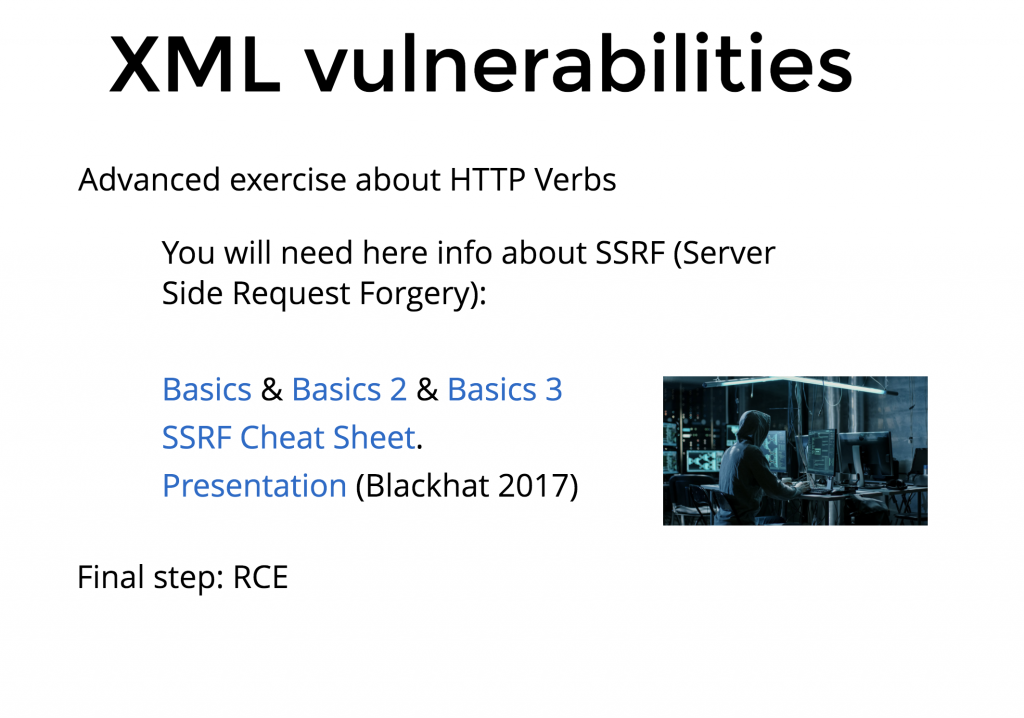 XML vulnerabilities

Advanced exercise about HTTP Verbs

You will need here info about SSRF (Server Side Request Forgery):

Basics & Basics 2 & Basics 3
SSRF Cheat Sheet.
Presentation (Blackhat 2017)

Final step: RCE